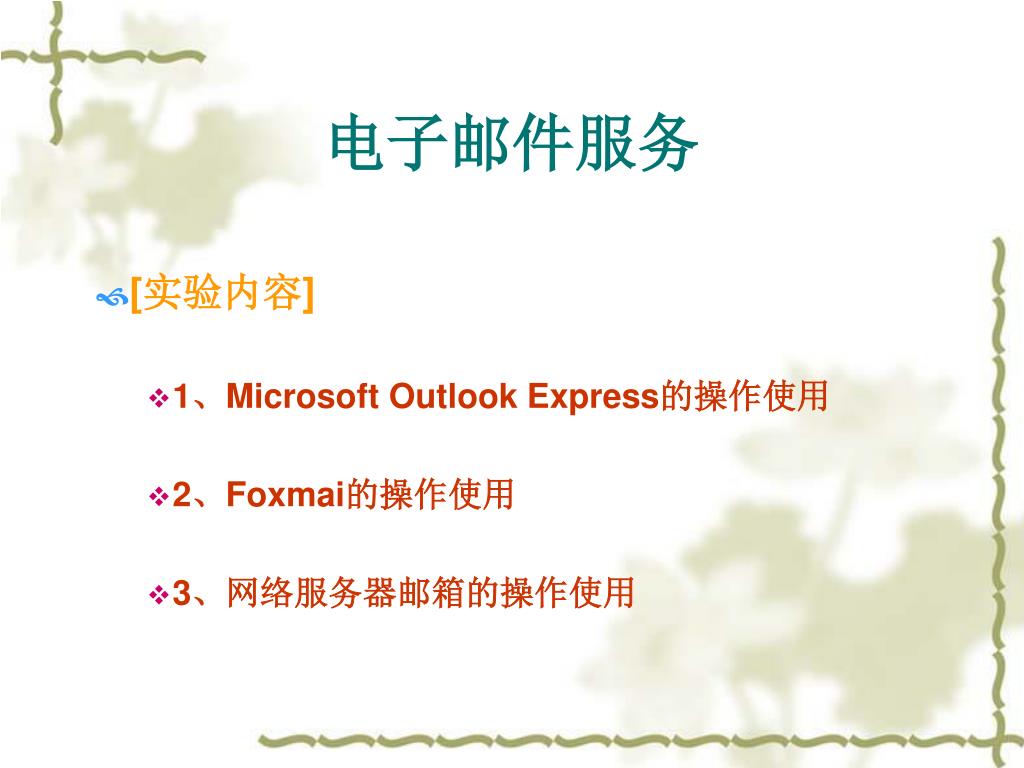 电子邮件服务

[实验内容]

1、Microsoft Outlook Express的操作使用

2、Foxmai的操作使用

3、网络服务器邮箱的操作使用